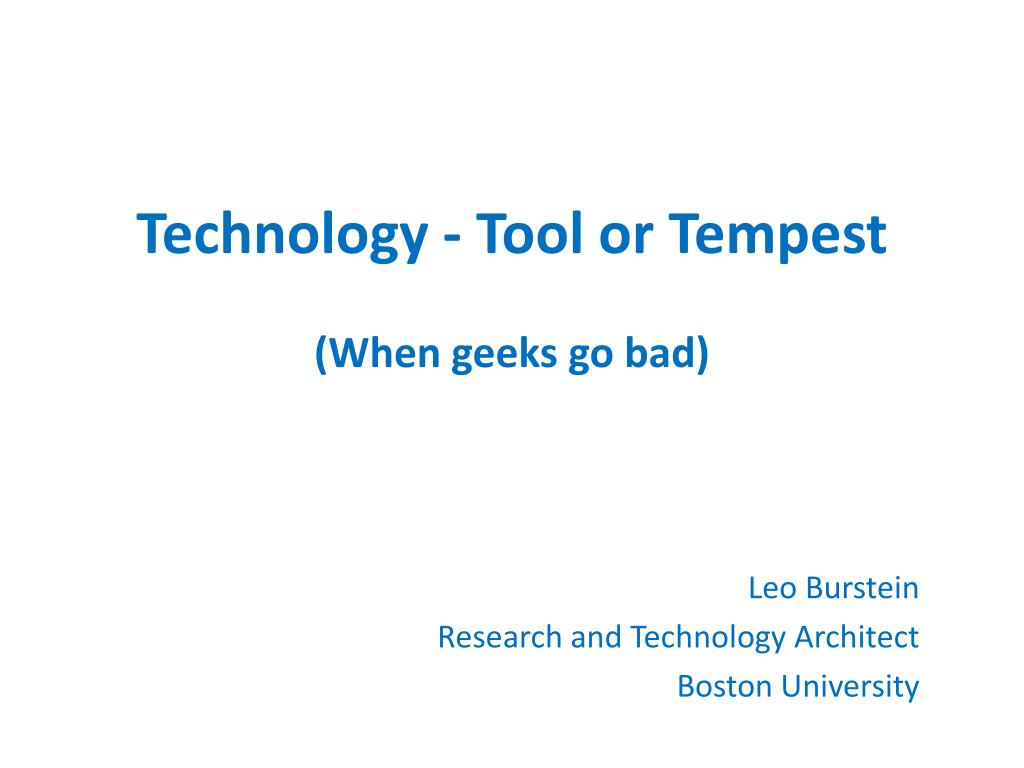 Technology - Tool or Tempest

(When geeks go bad)

Leo Burstein
Research and Technology Architect
Boston University